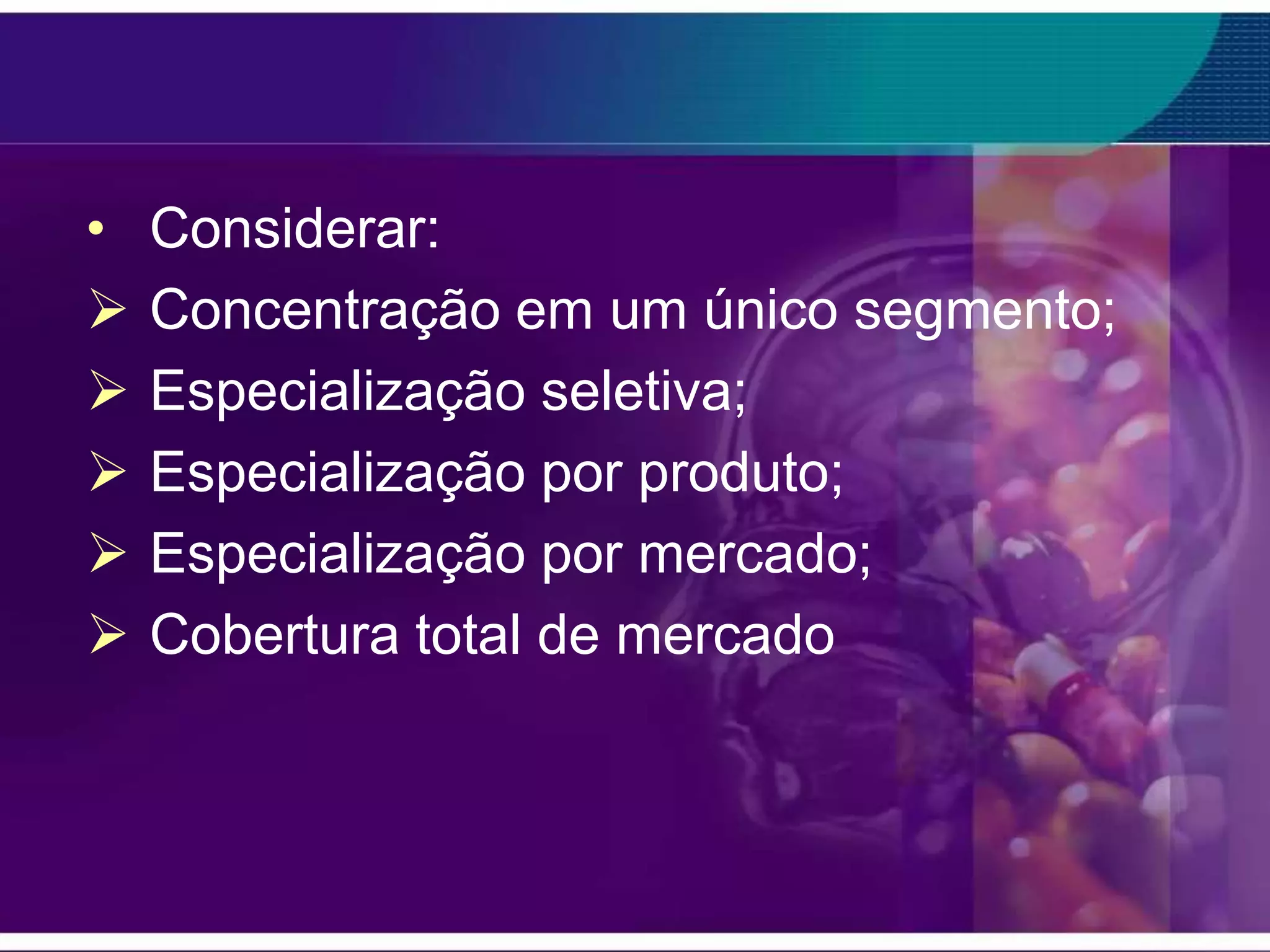 • Considerar:

➢ Concentração em um único segmento;

➢ Especialização seletiva;

➢ Especialização por produto;

➢ Especialização por mercado;

➢ Cobertura total de mercado